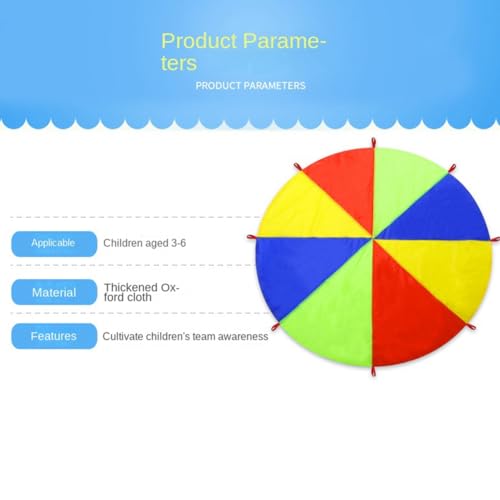 Product Parameters

PRODUCT PARAMETERS

Applicable Children aged 3-6

Material Thickened Oxford cloth

Features Cultivate children's team awareness